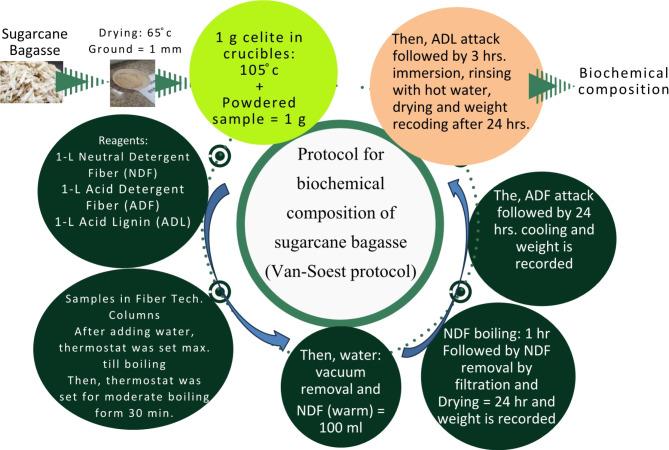 Sugarcane Bagasse

Drying: 65°c
Ground = 1 mm

1 g celite in crucibles: 105°c
+
Powdered sample = 1 g

Then, ADL attack followed by 3 hrs. immersion, rinsing with hot water, drying and weight recoding after 24 hrs.

Biochemical composition

Reagents:
1-L Neutral Detergent Fiber (NDF)
1-L Acid Detergent Fiber (ADF)
1-L Acid Lignin (ADL)

Protocol for biochemical composition of sugarcane bagasse (Van-Soest protocol)

The, ADF attack followed by 24 hrs. cooling and weight is recorded

Samples in Fiber Tech. Columns
After adding water, thermostat was set max. till boiling
Then, thermostat was set for moderate boiling form 30 min.

Then, water: vacuum removal and NDF (warm) = 100 ml

NDF boiling: 1 hr
Followed by NDF removal by filtration and Drying = 24 hr and weight is recorded